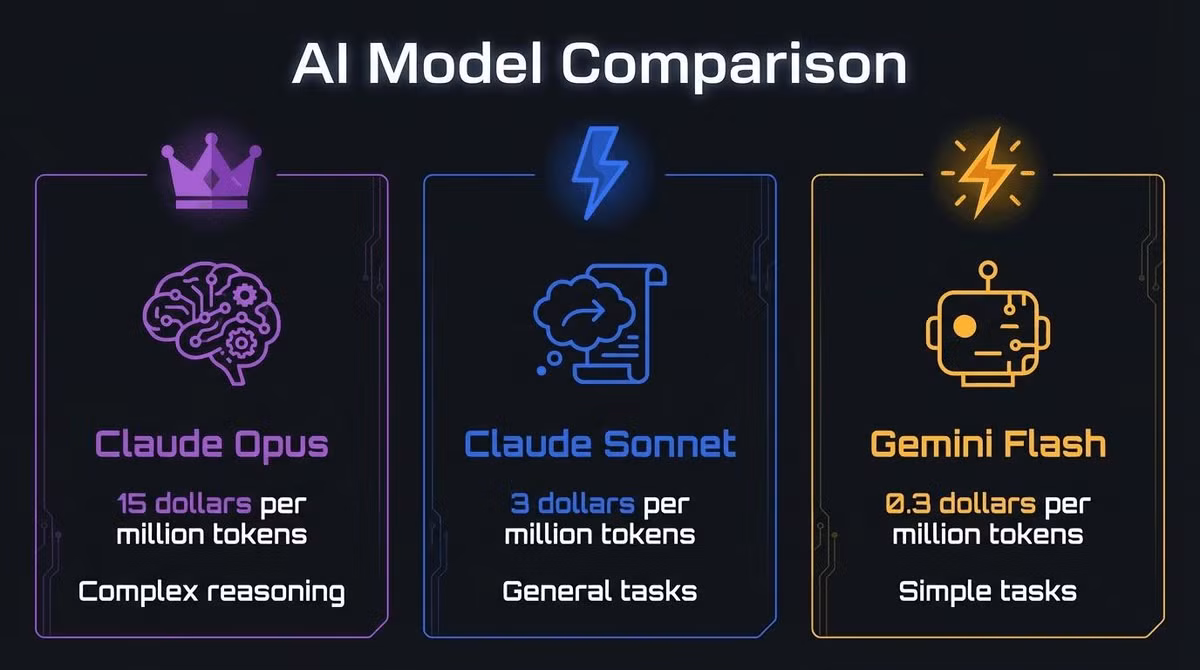 AI Model Comparison

Claude Opus

15 dollars per million tokens

Complex reasoning

Claude Sonnet

3 dollars per million tokens

General tasks

Gemini Flash

0.3 dollars per million tokens

Simple tasks